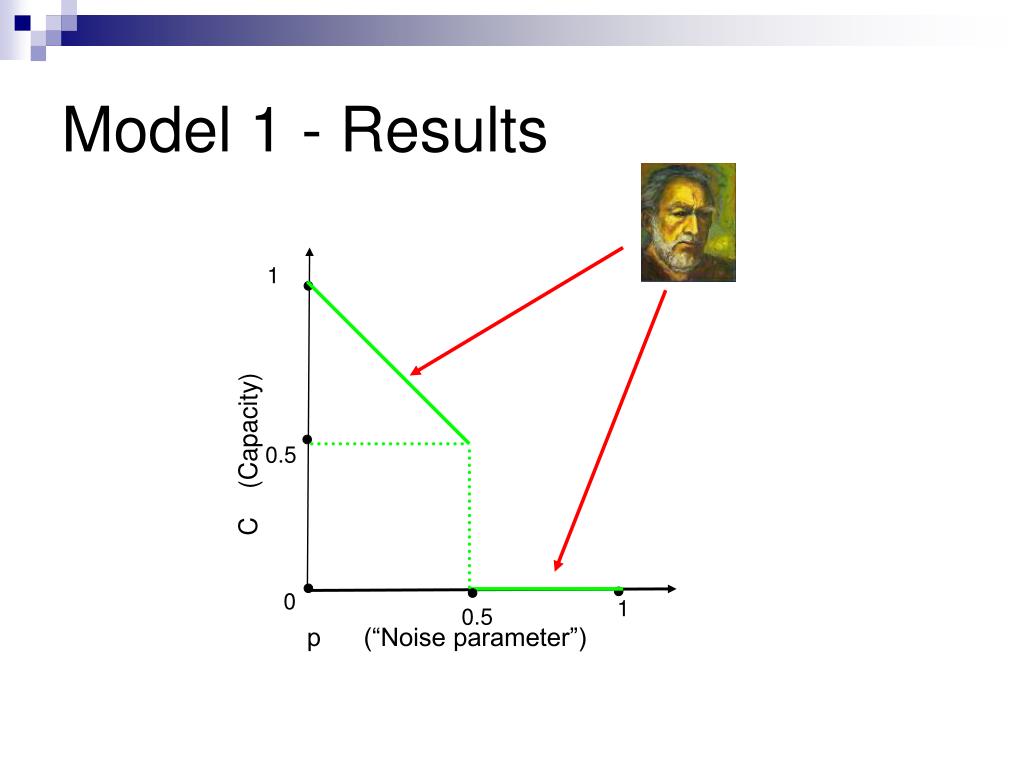 Model 1 - Results

1

0.5

C (Capacity)

0

0.5

1

p (“Noise parameter”)